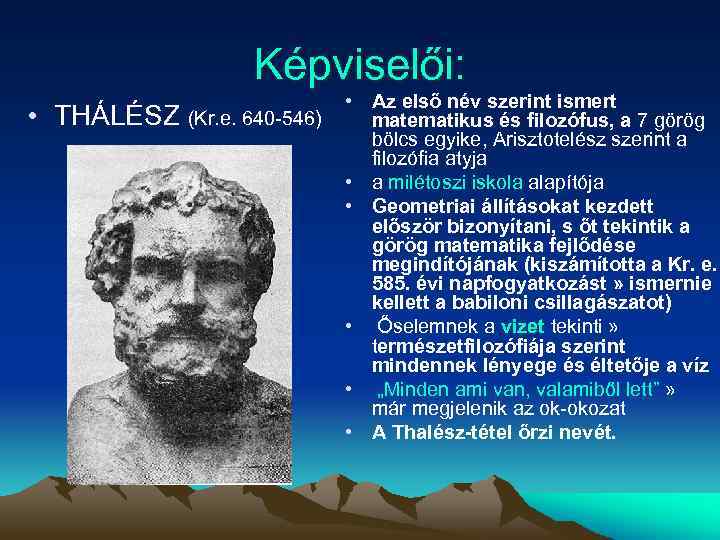 Képviselői:

• THÁLÉSZ (Kr.e. 640-546)

• Az első név szerint ismert matematikus és filozófus, a 7 görög bölcs egyike, Arisztotelész szerint a filozófia atyja
• a milétoszi iskola alapítója
• Geometriai állításokat kezdett először bizonyítani, s őt tekintik a görög matematika fejlődése megindítójának (kiszámította a Kr. e. 585. évi napfogyatkozást » ismernie kellett a babiloni csillagászatot)
• Őselemnek a vizet tekinti » természetfilozófiája szerint mindennek lényege és éltetője a víz
• „Minden ami van, valamiből lett" » már megjelenik az ok-okozat
• A Thalész-tétel őrzi nevét.